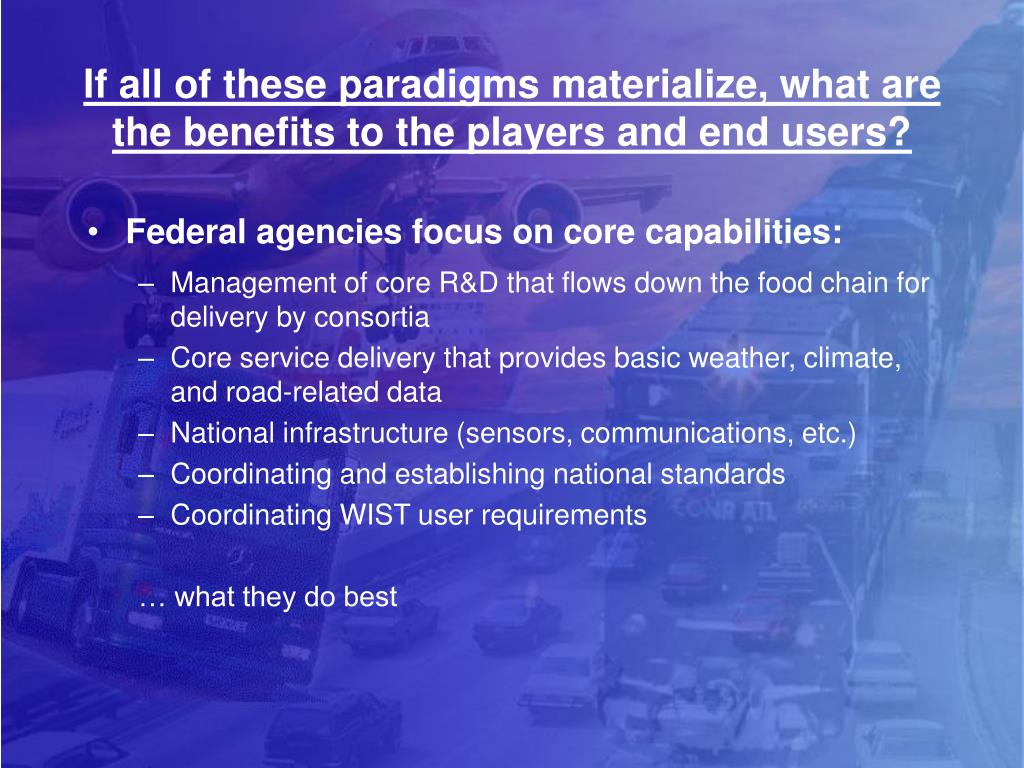 If all of these paradigms materialize, what are the benefits to the players and end users?

• Federal agencies focus on core capabilities:

– Management of core R&D that flows down the food chain for delivery by consortia
– Core service delivery that provides basic weather, climate, and road-related data
– National infrastructure (sensors, communications, etc.)
– Coordinating and establishing national standards
– Coordinating WIST user requirements

… what they do best